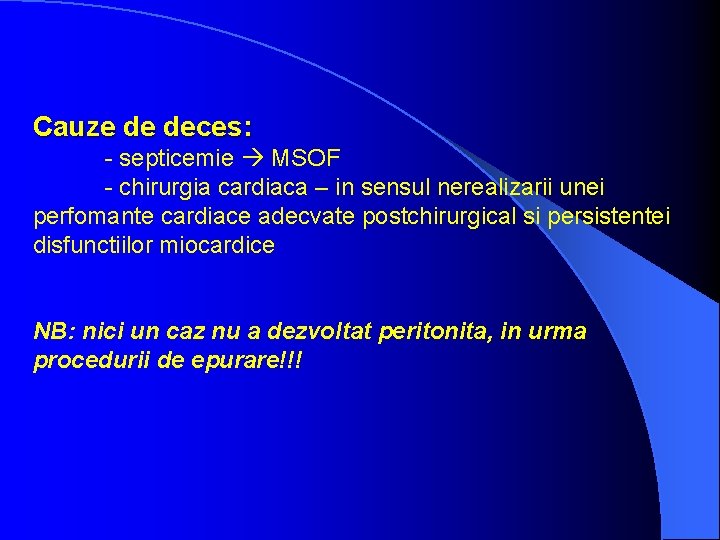 Cauze de deces:

- septicemie → MSOF

- chirurgia cardiaca – in sensul nerealizarii unei perfomante cardiace adecvate postchirurgical si persistentei disfunctiilor miocardice

NB: nici un caz nu a dezvoltat peritonita, in urma procedurii de epurare!!!